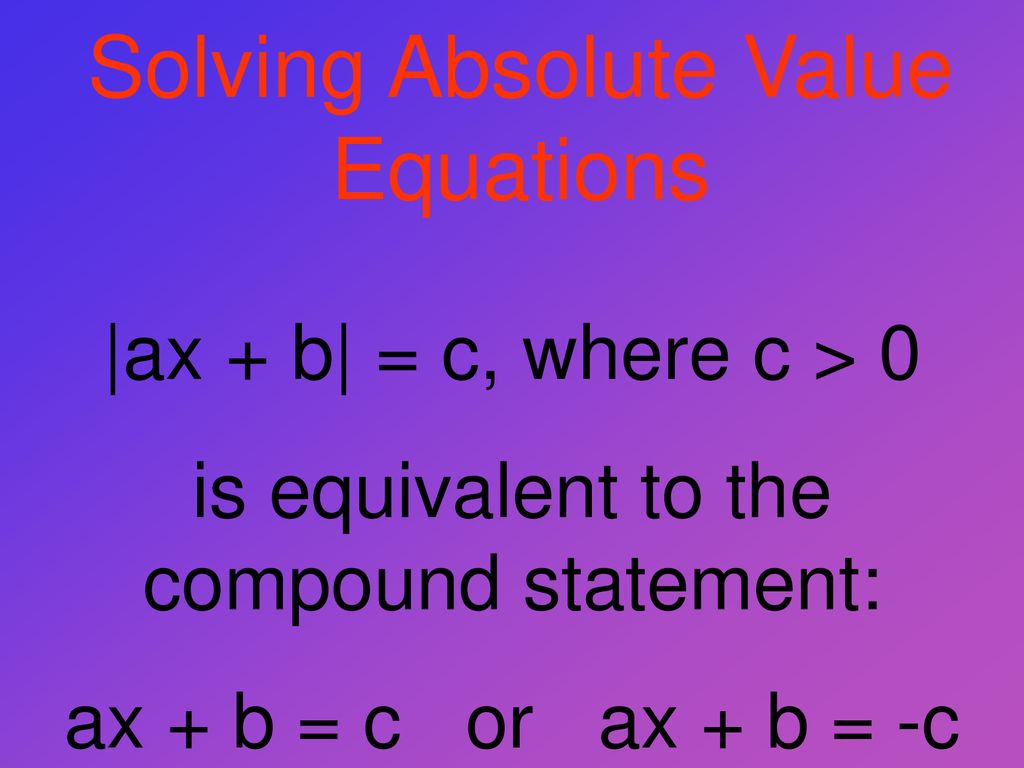 Solving Absolute Value Equations

$|ax + b| = c$, where $c > 0$

is equivalent to the compound statement:

$ax + b = c$ or $ax + b = -c$